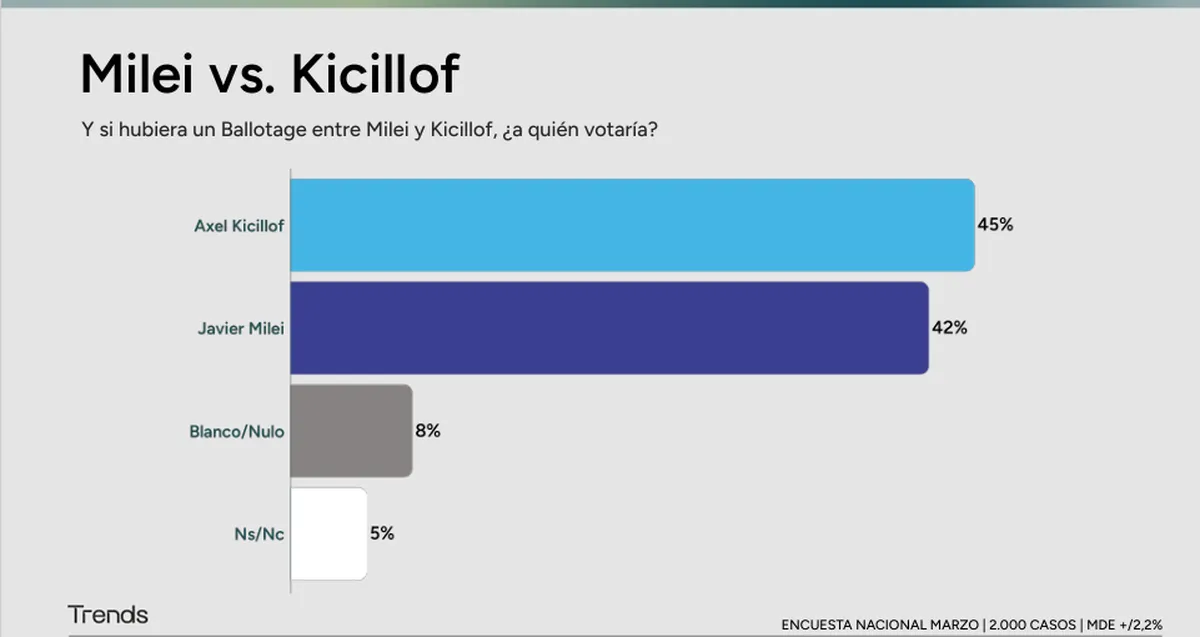 Milei vs. Kicillof

Y si hubiera un Ballotage entre Milei y Kicillof, ¿a quién votaría?

Axel Kicillof 45%

Javier Milei 42%

Blanco/Nulo 8%

Ns/Nc 5%

Trends

ENCUESTA NACIONAL MARZO | 2.000 CASOS | MDE +/2,2%